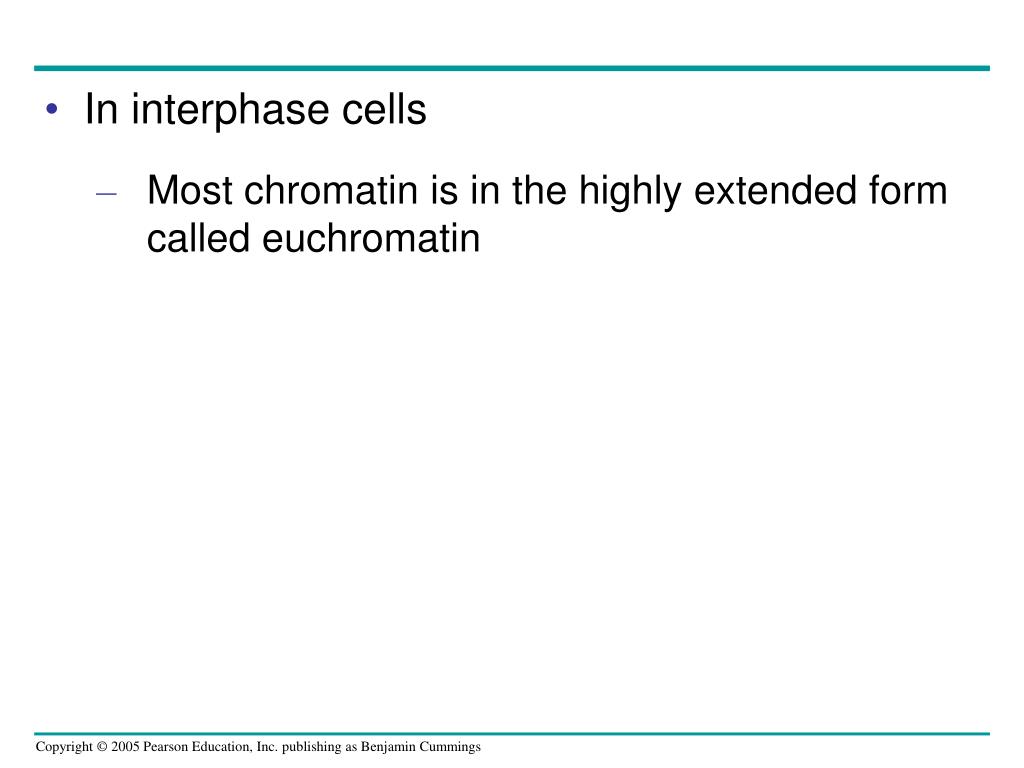 • In interphase cells

– Most chromatin is in the highly extended form called euchromatin

Copyright © 2005 Pearson Education, Inc. publishing as Benjamin Cummings